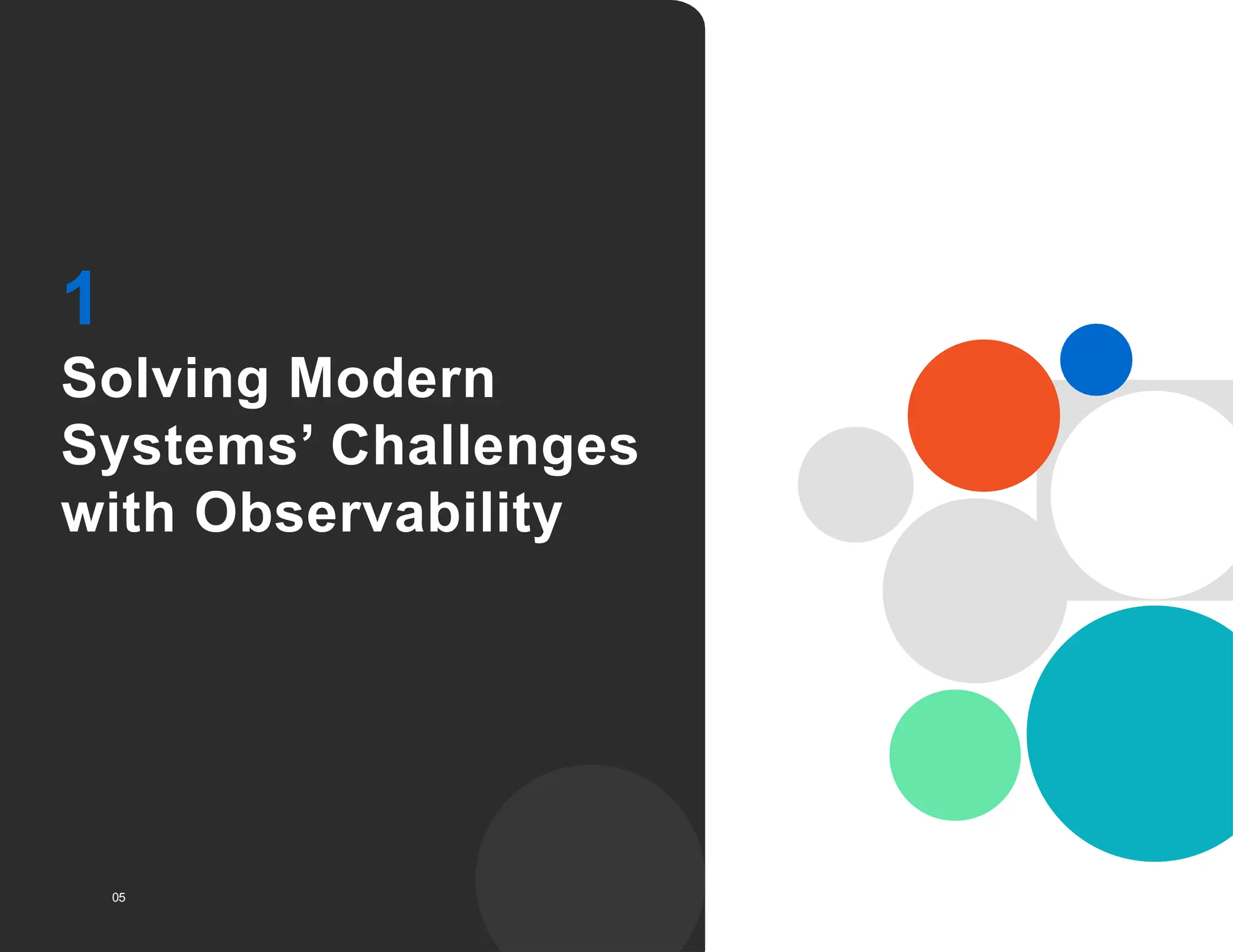 1

Solving Modern Systems’ Challenges with Observability

05